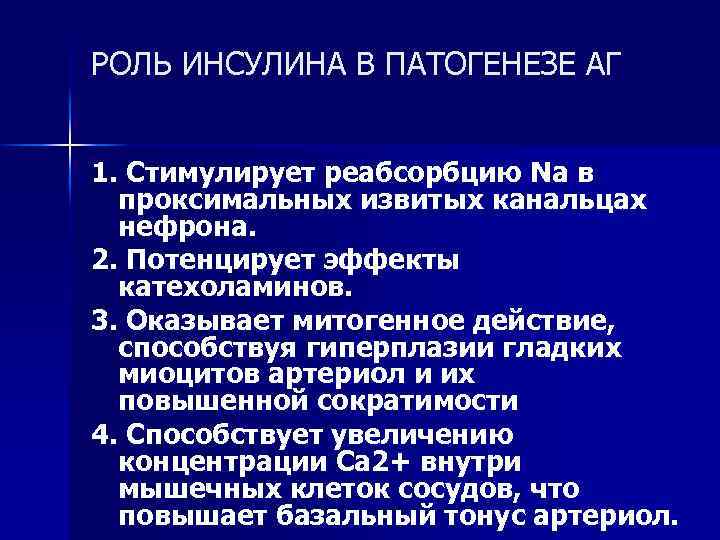 РОЛЬ ИНСУЛИНА В ПАТОГЕНЕЗЕ АГ

1. Стимулирует реабсорбцию Na в проксимальных извитых канальцах нефрона.

2. Потенцирует эффекты катехоламинов.

3. Оказывает митогенное действие, способствуя гиперплазии гладких миоцитов артериол и их повышенной сократимости

4. Способствует увеличению концентрации Ca2+ внутри мышечных клеток сосудов, что повышает базальный тонус артериол.